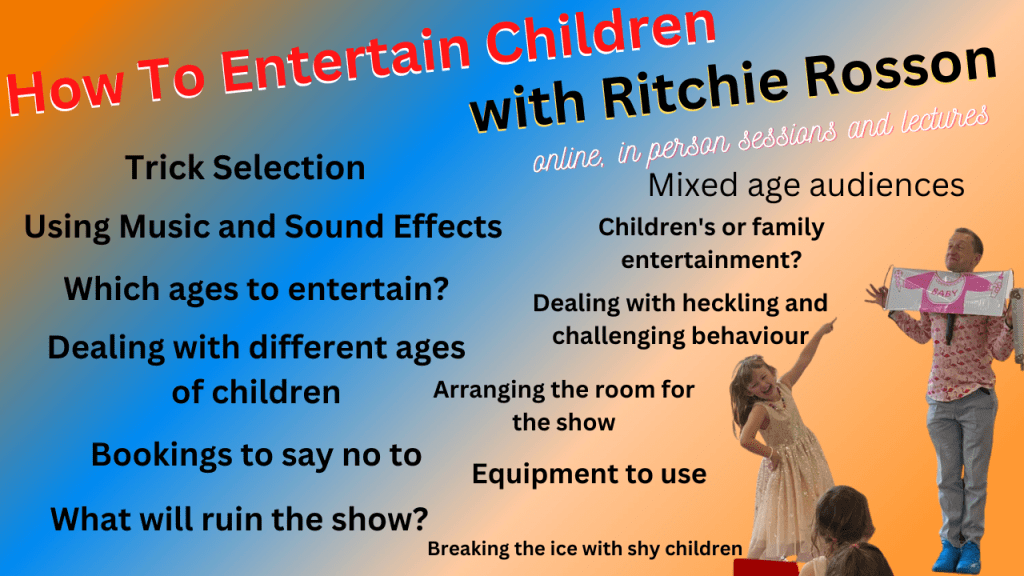 How To Entertain Children
with Ritchie Rosson
online, in person sessions and lectures

Trick Selection

Using Music and Sound Effects

Which ages to entertain?

Dealing with different ages of children

Bookings to say no to

What will ruin the show?

Mixed age audiences

Children's or family entertainment?

Dealing with heckling and challenging behaviour

Arranging the room for the show

Equipment to use

Breaking the ice with shy children

BABY